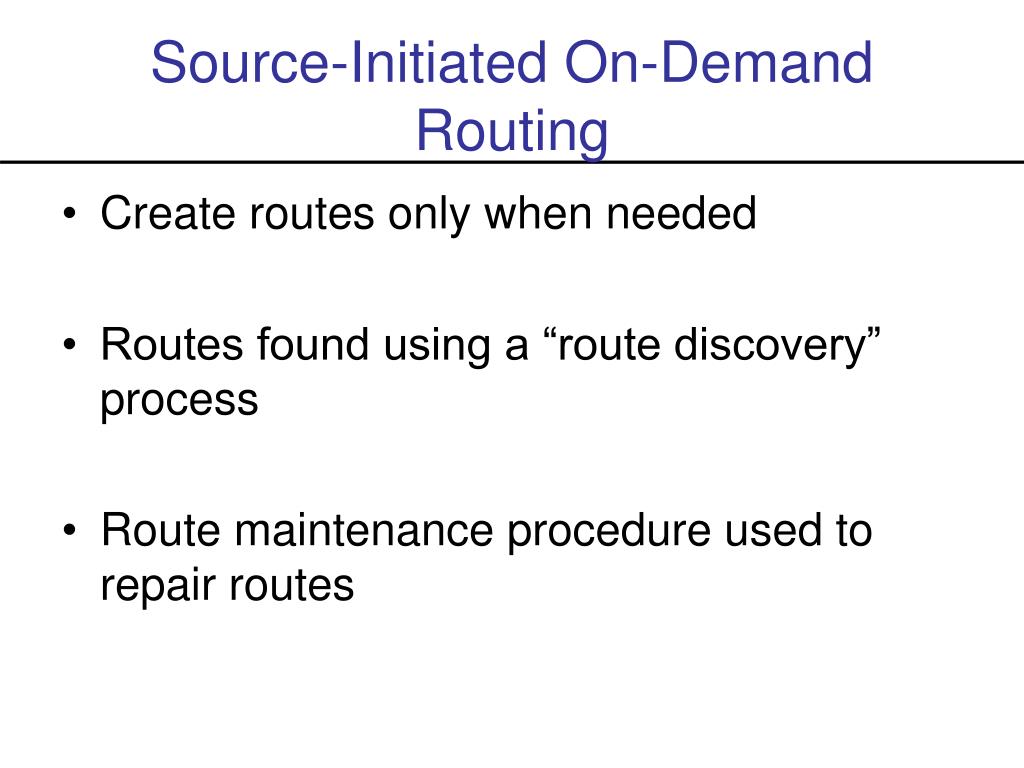 Source-Initiated On-Demand Routing

• Create routes only when needed

• Routes found using a “route discovery” process

• Route maintenance procedure used to repair routes